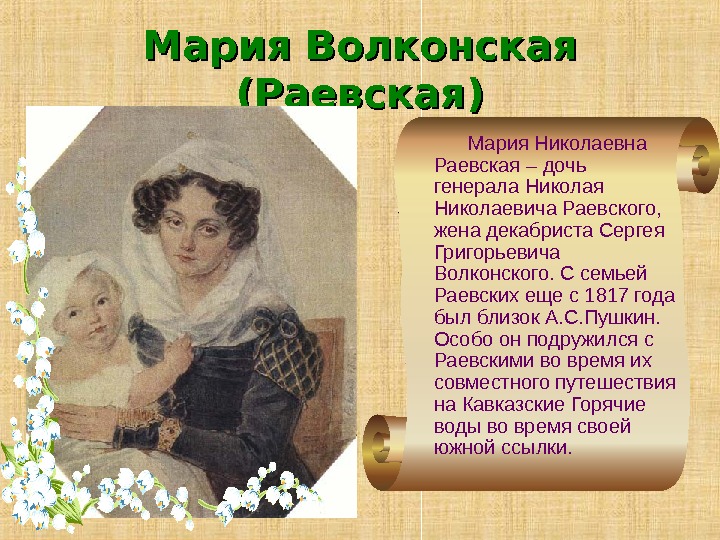 Мария Волконская (Раевская)

Мария Николаевна Раевская – дочь генерала Николая Николаевича Раевского, жена декабриста Сергея Григорьевича Волконского. С семьей Раевских еще с 1817 года был близок А.С.Пушкин. Особо он подружился с Раевскими во время их совместного путешествия на Кавказские Горячие воды во время своей южной ссылки.